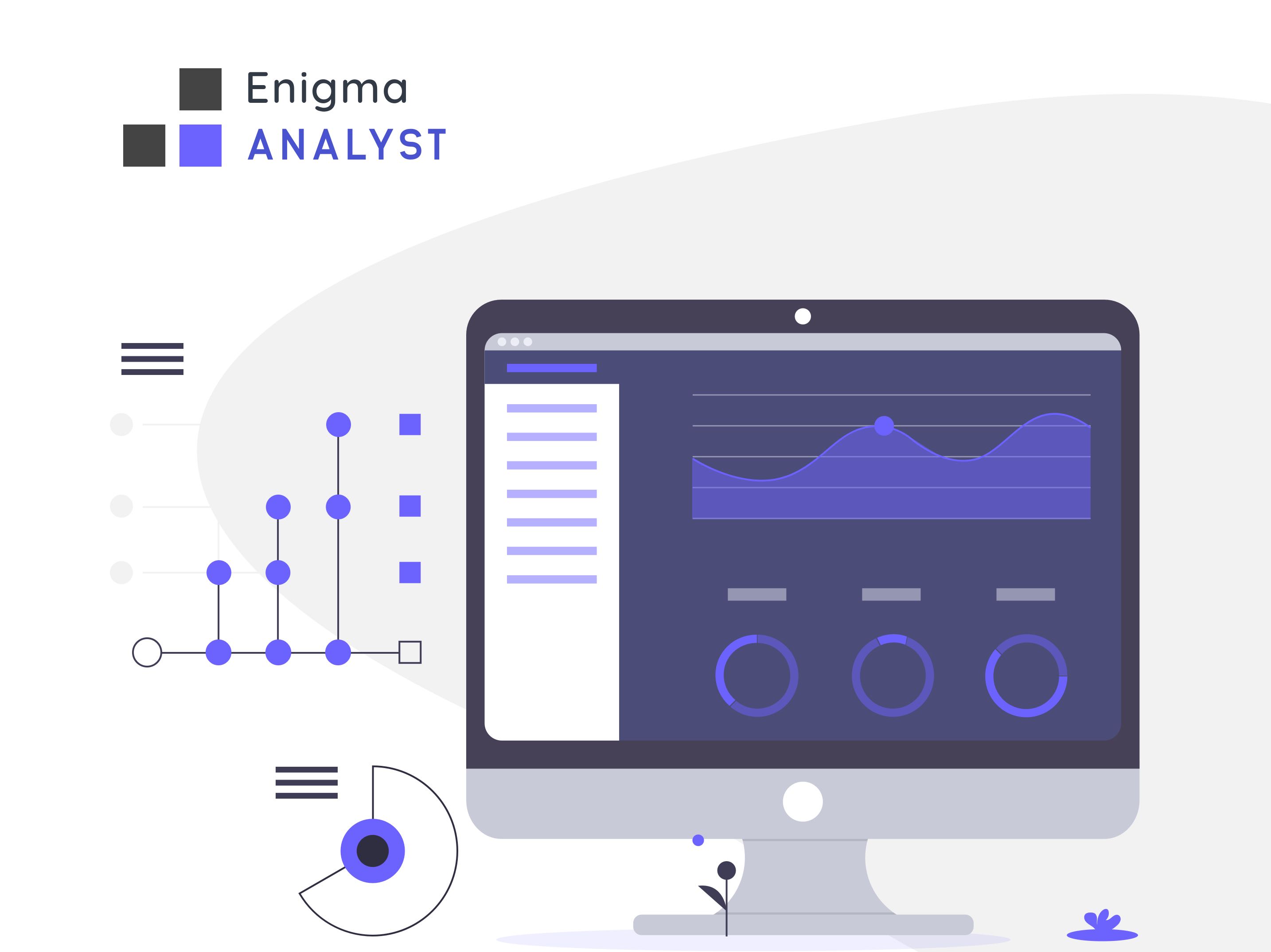 Enigma
ANALYST